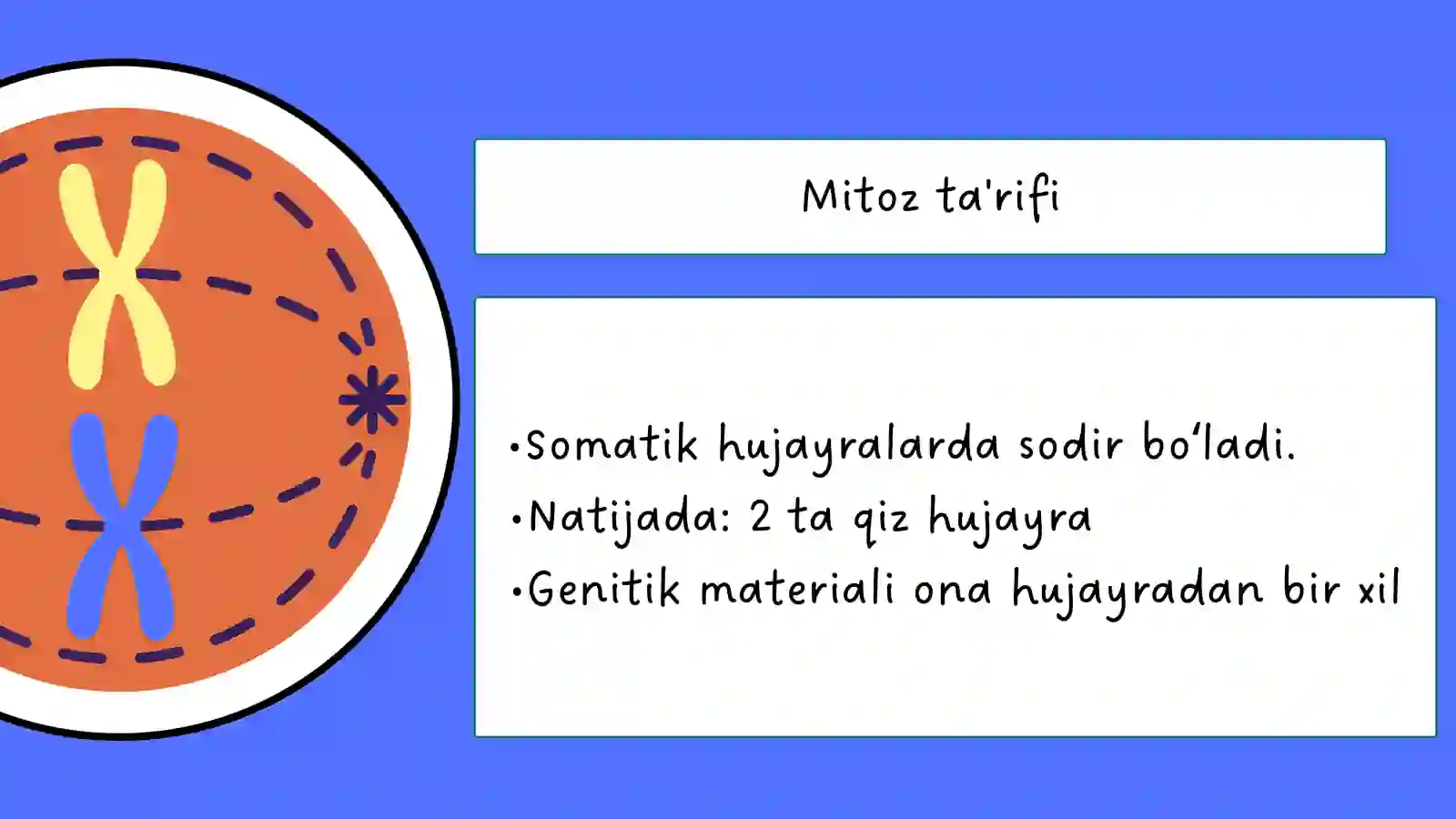 Mitoz ta'rifi

•Somatik hujayralarda sodir bo‘ladi.
•Natijada: 2 ta qiz hujayra
•Genitik materiali ona hujayradan bir xil